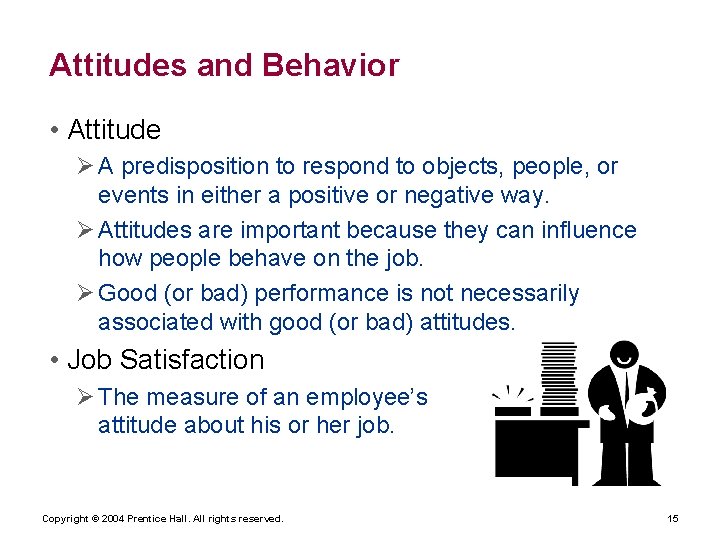 Attitudes and Behavior

• Attitude

➢ A predisposition to respond to objects, people, or events in either a positive or negative way.

➢ Attitudes are important because they can influence how people behave on the job.

➢ Good (or bad) performance is not necessarily associated with good (or bad) attitudes.

• Job Satisfaction

➢ The measure of an employee's attitude about his or her job.

Copyright © 2004 Prentice Hall. All rights reserved.

15